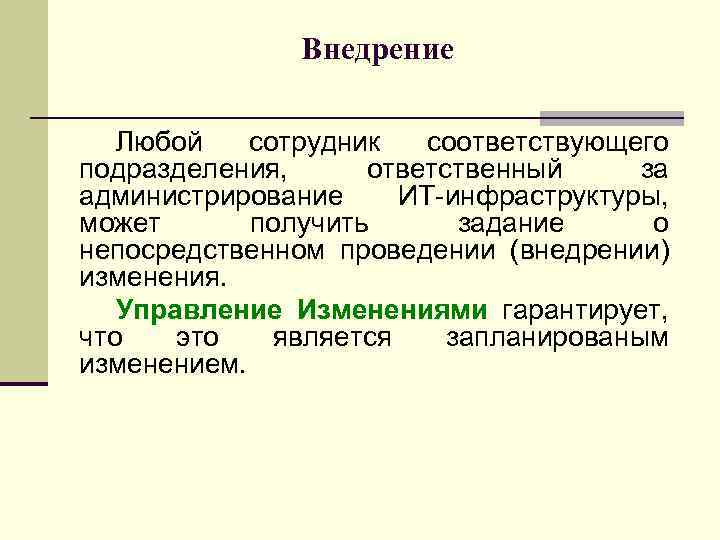 Внедрение

Любой сотрудник соответствующего подразделения, ответственный за администрирование ИТ-инфраструктуры, может получить задание о непосредственном проведении (внедрении) изменения.

Управление Изменениями гарантирует, что это является запланированым изменением.